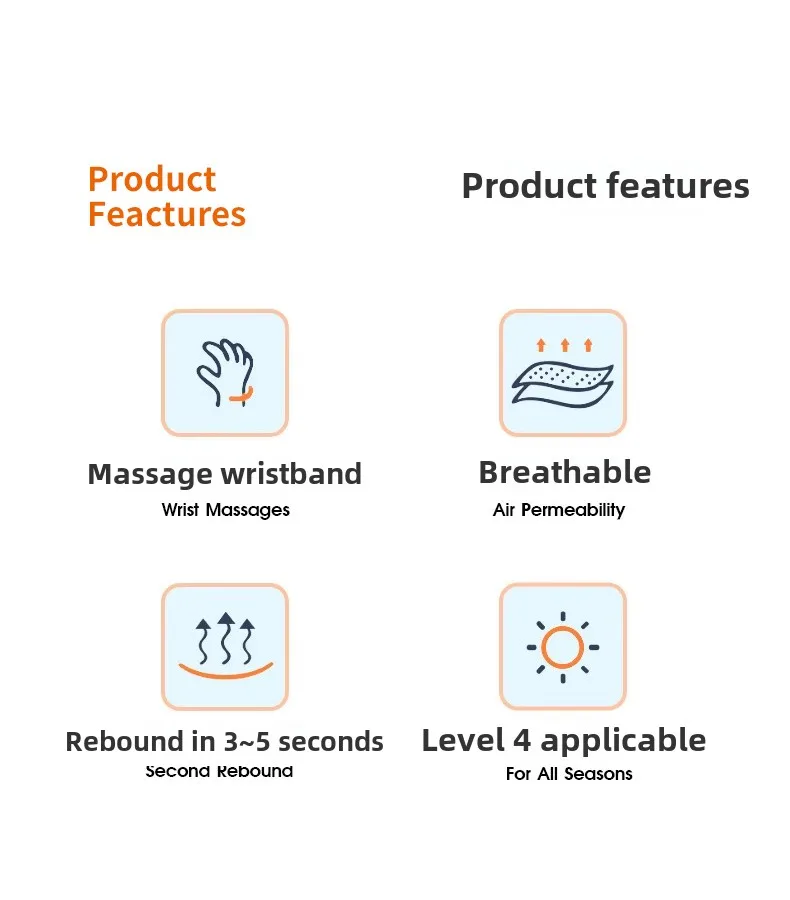 Product Feactures

Product features

Massage wristband

Wrist Massages

Breathable

Air Permeability

Rebound in 3~5 seconds

Second Rebound

Level 4 applicable

For All Seasons